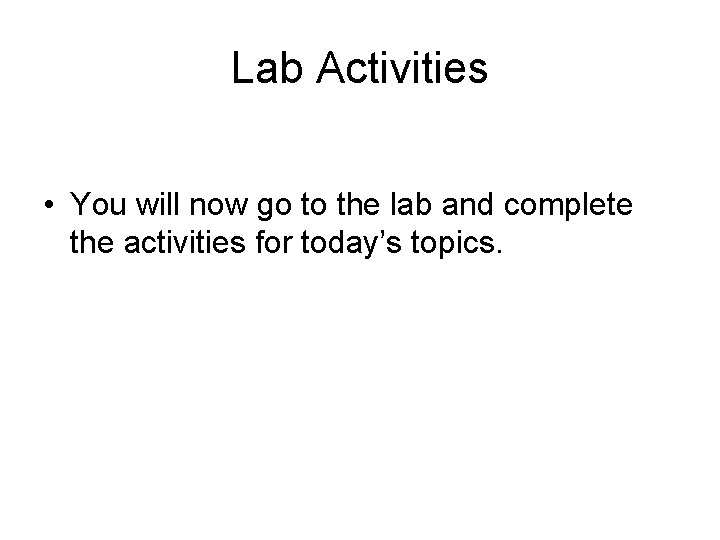 Lab Activities

• You will now go to the lab and complete the activities for today’s topics.